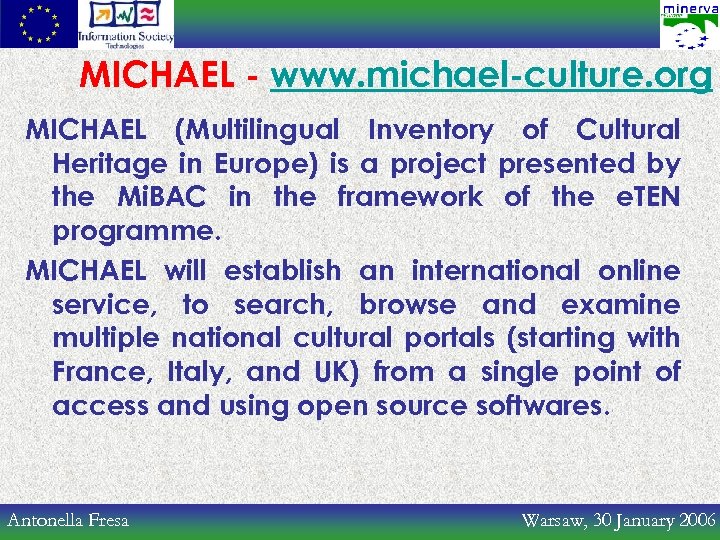 Information Society Technologies

minerva

MICHAEL - www.michael-culture.org

MICHAEL (Multilingual Inventory of Cultural Heritage in Europe) is a project presented by the MiBAC in the framework of the eTEN programme.

MICHAEL will establish an international online service, to search, browse and examine multiple national cultural portals (starting with France, Italy, and UK) from a single point of access and using open source softwares.

Antonella Fresa

Warsaw, 30 January 2006